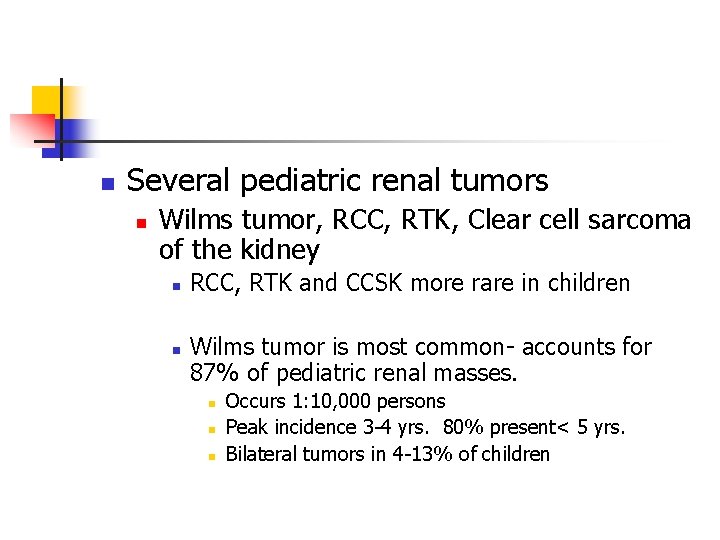 Several pediatric renal tumors

Wilms tumor, RCC, RTK, Clear cell sarcoma of the kidney

RCC, RTK and CCSK more rare in children

Wilms tumor is most common- accounts for 87% of pediatric renal masses.

Occurs 1:10,000 persons

Peak incidence 3-4 yrs. 80% present< 5 yrs.

Bilateral tumors in 4-13% of children